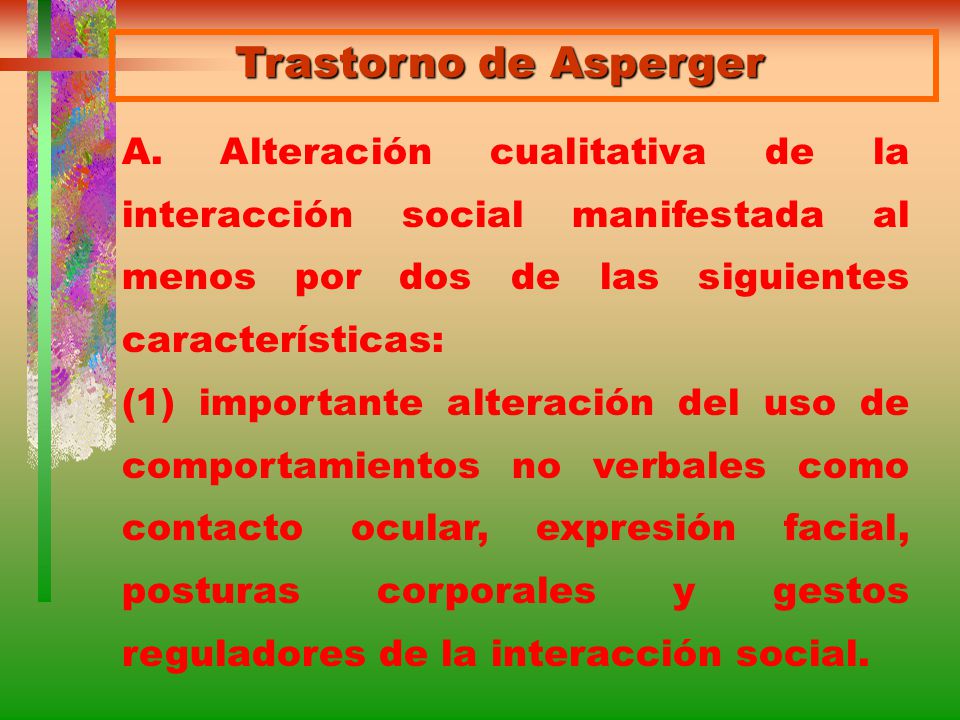 Trastorno de Asperger

A. Alteración cualitativa de la interacción social manifestada al menos por dos de las siguientes características:

(1) importante alteración del uso de comportamientos no verbales como contacto ocular, expresión facial, posturas corporales y gestos reguladores de la interacción social.